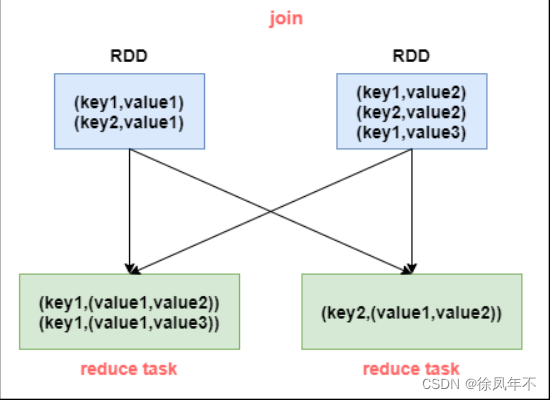 join

RDD

(key1,value1)
(key2,value1)

RDD

(key1,value2)
(key2,value2)
(key1,value3)

(key1,(value1,value2))
(key1,(value1,value3))

reduce task

(key2,(value1,value2))

reduce task

CSDN @徐凤年不